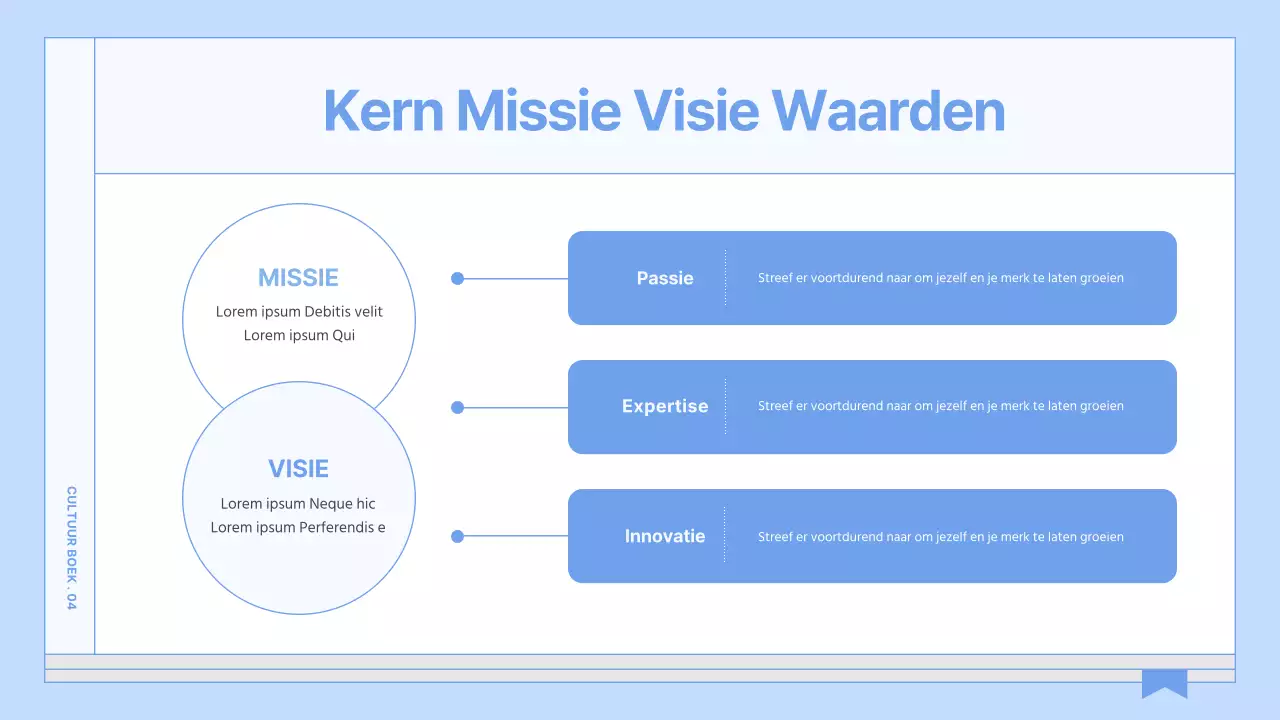 Kern Missie Visie Waarden

MISSIE
Lorem ipsum Debitis velit Lorem ipsum Qui

VISIE
Lorem ipsum Neque hic Lorem ipsum Perferendis e

Passie
Streef er voortdurend naar om jezelf en je merk te laten groeien

Expertise
Streef er voortdurend naar om jezelf en je merk te laten groeien

Innovatie
Streef er voortdurend naar om jezelf en je merk te laten groeien

CULTUUR BOEK . 04